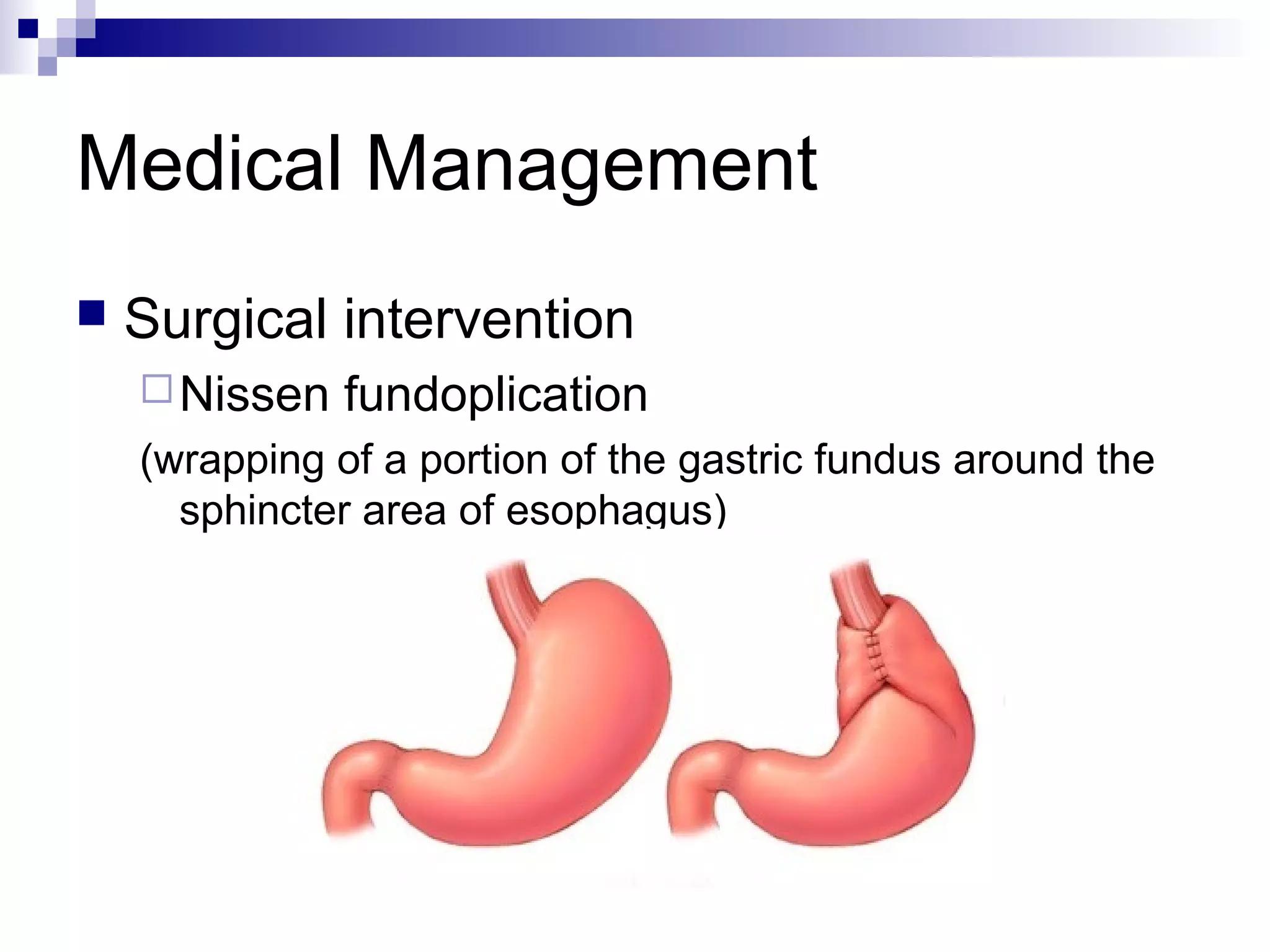 Medical Management

Surgical intervention

Nissen fundoplication

(wrapping of a portion of the gastric fundus around the sphincter area of esophagus)